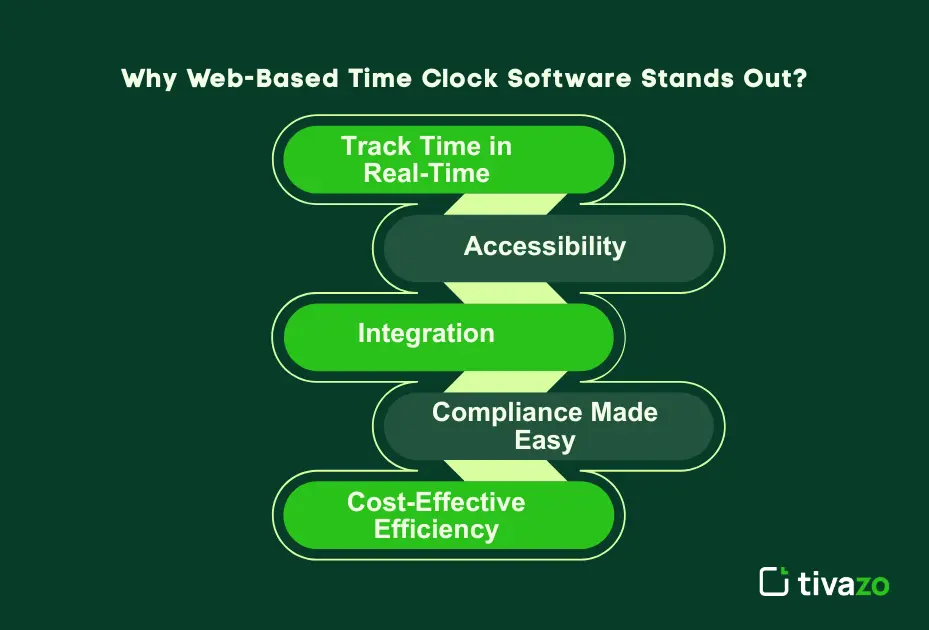 Why Web-Based Time Clock Software Stands Out?

Track Time in Real-Time

Accessibility

Integration

Compliance Made Easy

Cost-Effective Efficiency

tivazo